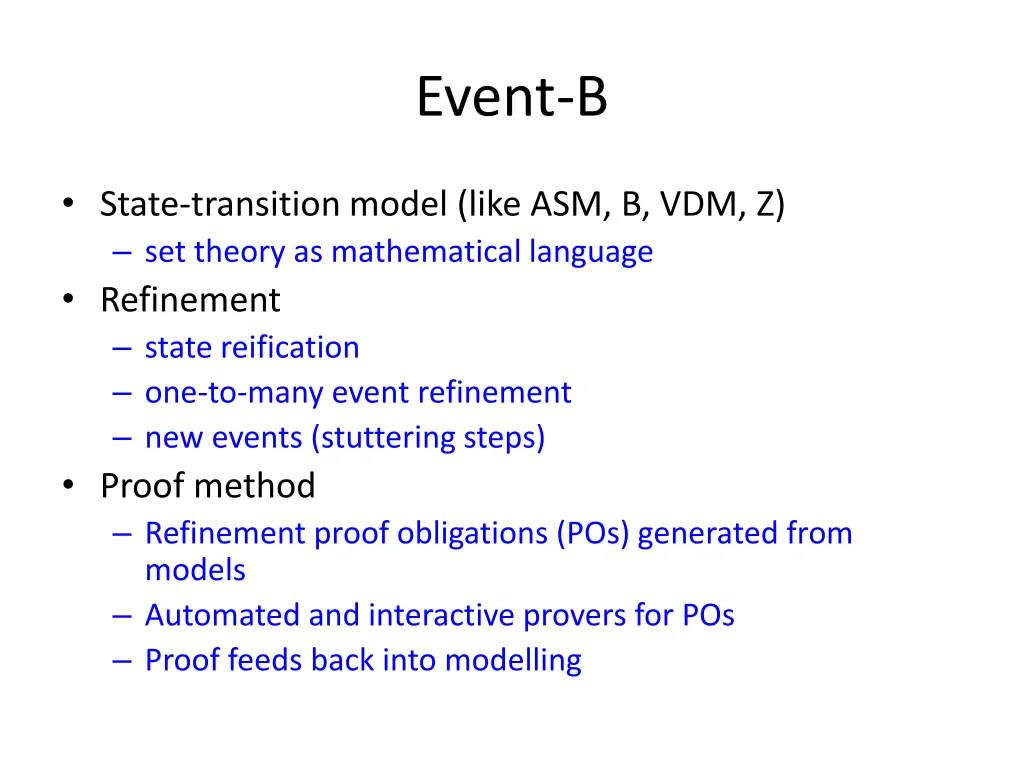 Event-B

• State-transition model (like ASM, B, VDM, Z)
  – set theory as mathematical language
• Refinement
  – state reification
  – one-to-many event refinement
  – new events (stuttering steps)
• Proof method
  – Refinement proof obligations (POs) generated from models
  – Automated and interactive provers for POs
  – Proof feeds back into modelling